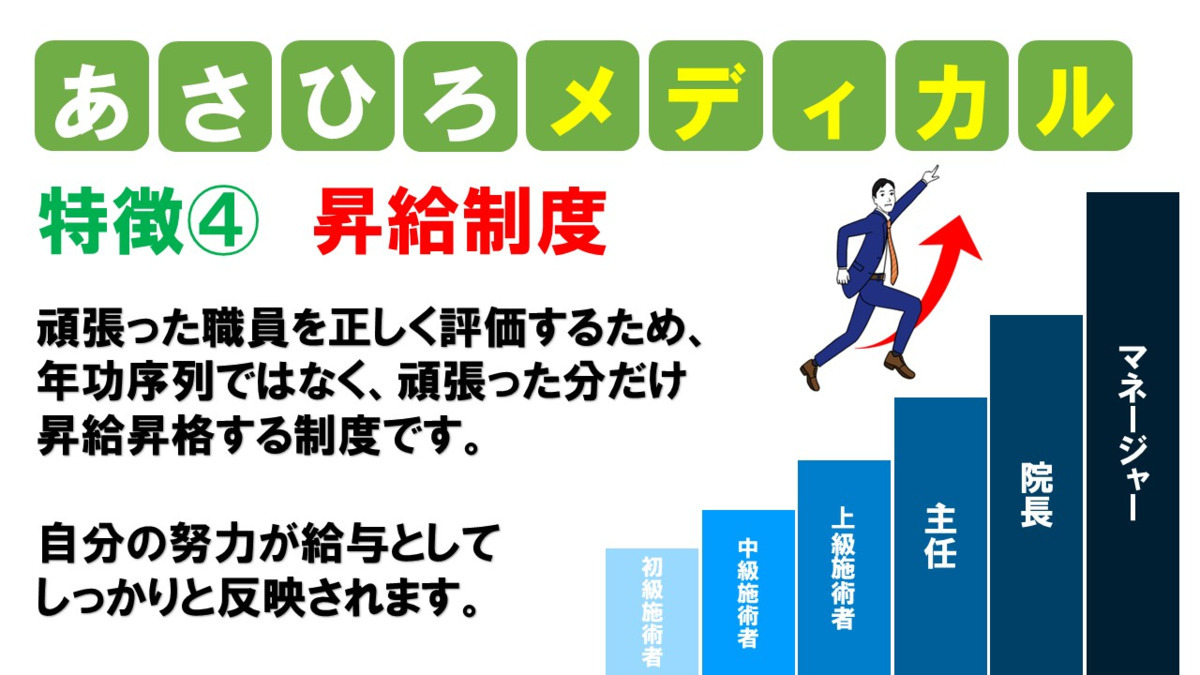 あさひろメディカル

特徴④　昇給制度

頑張った職員を正しく評価するため、年功序列ではなく、頑張った分だけ昇給昇格する制度です。

自分の努力が給与としてしっかりと反映されます。

初級施術者
中級施術者
上級施術者
主任
院長
マネージャー